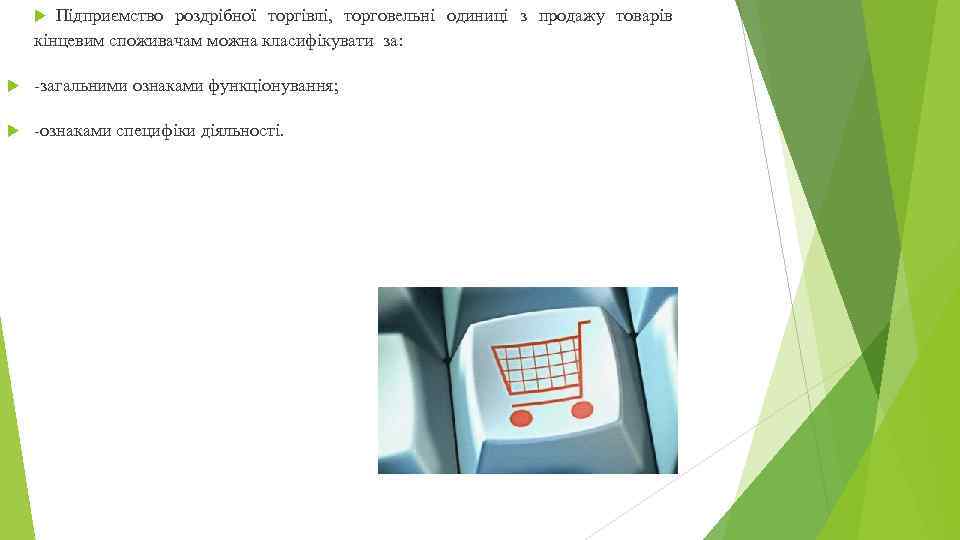 Підприємство роздрібної торгівлі, торговельні одиниці з продажу товарів кінцевим споживачам можна класифікувати за:

-загальними ознаками функціонування;

-ознаками специфіки діяльності.